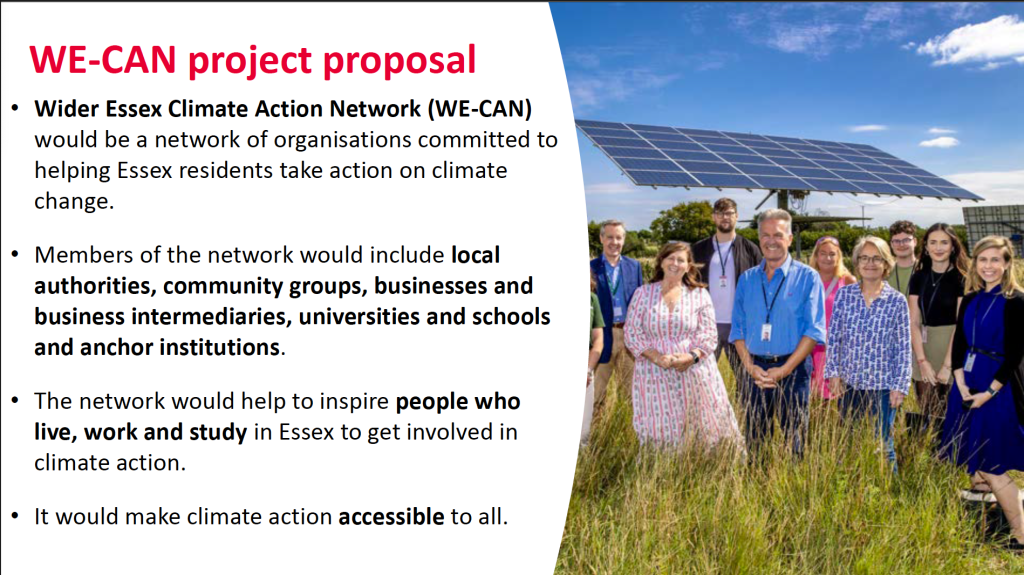 WE-CAN project proposal

• Wider Essex Climate Action Network (WE-CAN) would be a network of organisations committed to helping Essex residents take action on climate change.

• Members of the network would include local authorities, community groups, businesses and business intermediaries, universities and schools and anchor institutions.

• The network would help to inspire people who live, work and study in Essex to get involved in climate action.

• It would make climate action accessible to all.